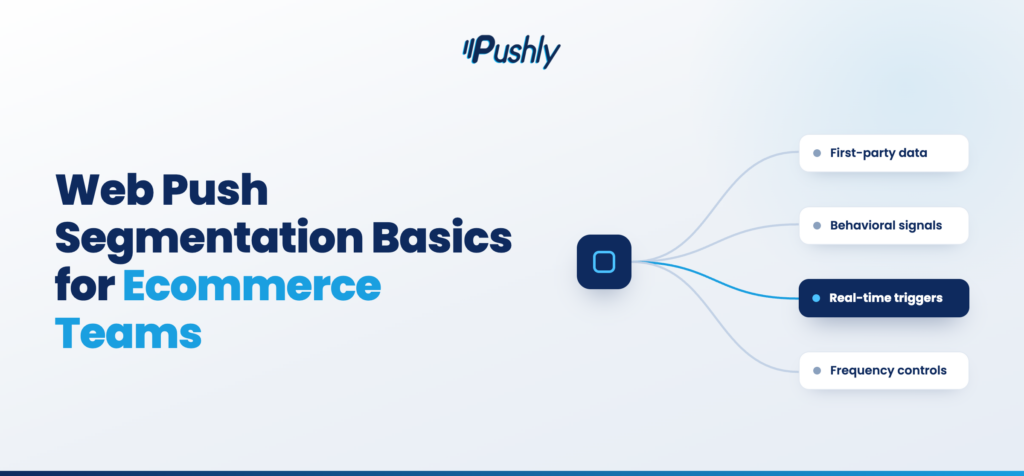 Pushly

Web Push Segmentation Basics for Ecommerce Teams

First-party data

Behavioral signals

Real-time triggers

Frequency controls